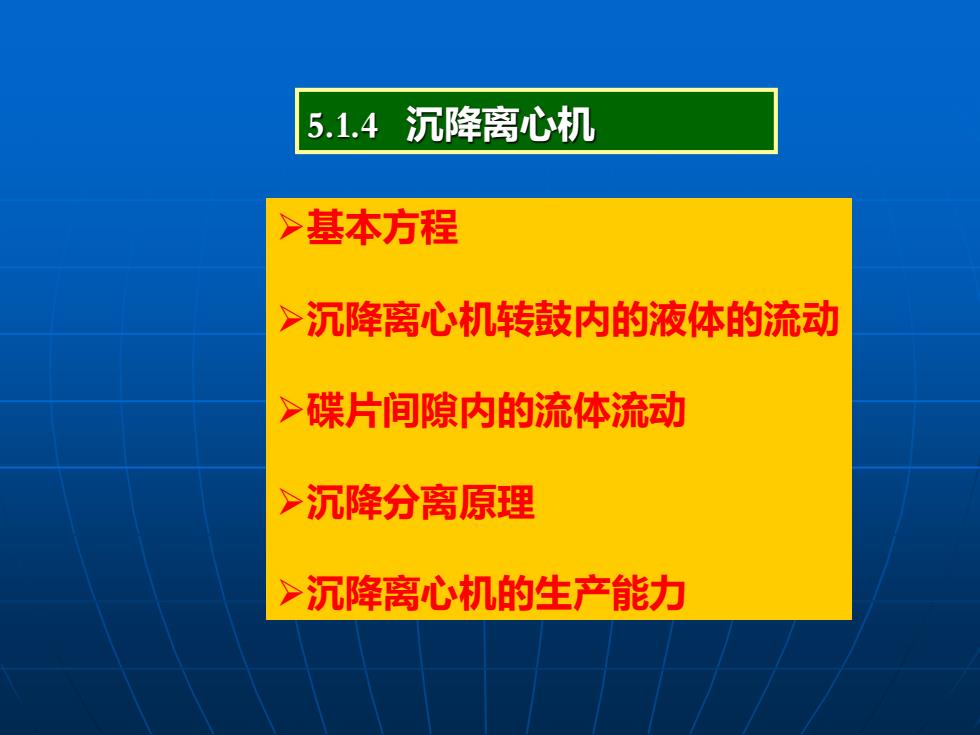 5.1.4 沉降离心机

➢基本方程

➢沉降离心机转鼓内的液体的流动

➢碟片间隙内的流体流动

➢沉降分离原理

➢沉降离心机的生产能力